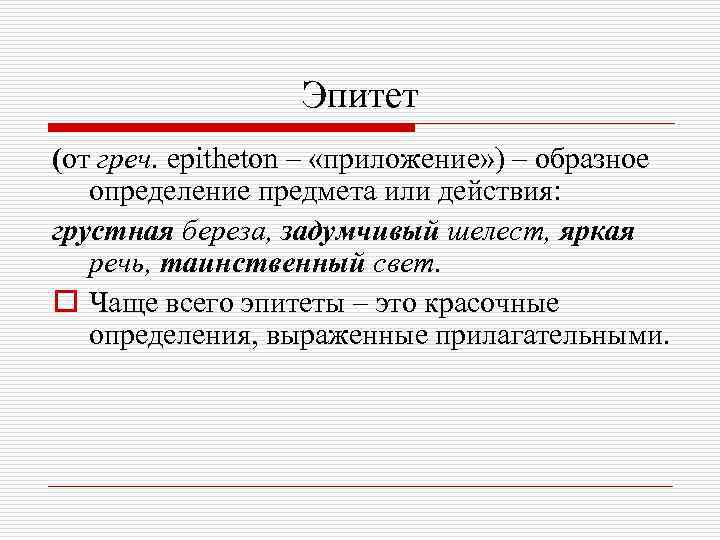 Эпитет

(от греч. epitheton – «приложение») – образное определение предмета или действия:

грустная береза, задумчивый шелест, яркая речь, таинственный свет.

Чаще всего эпитеты – это красочные определения, выраженные прилагательными.